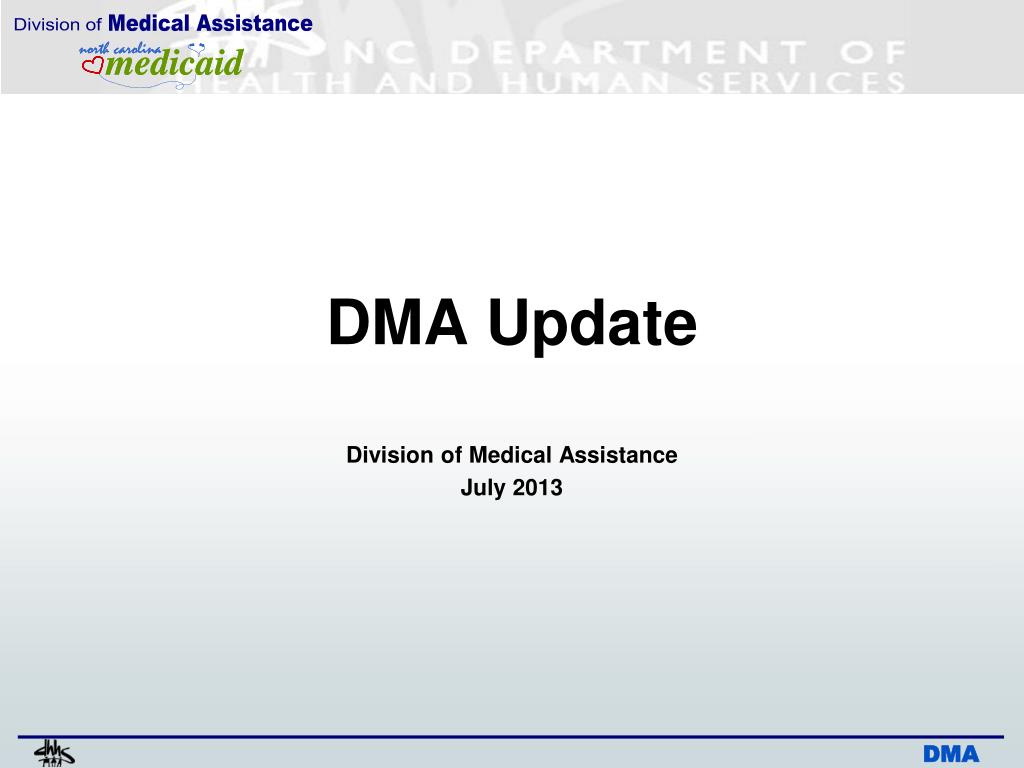 Division of Medical Assistance
north carolina medicaid

NC DEPARTMENT OF HEALTH AND HUMAN SERVICES

DMA Update

Division of Medical Assistance
July 2013

dhhs

DMA